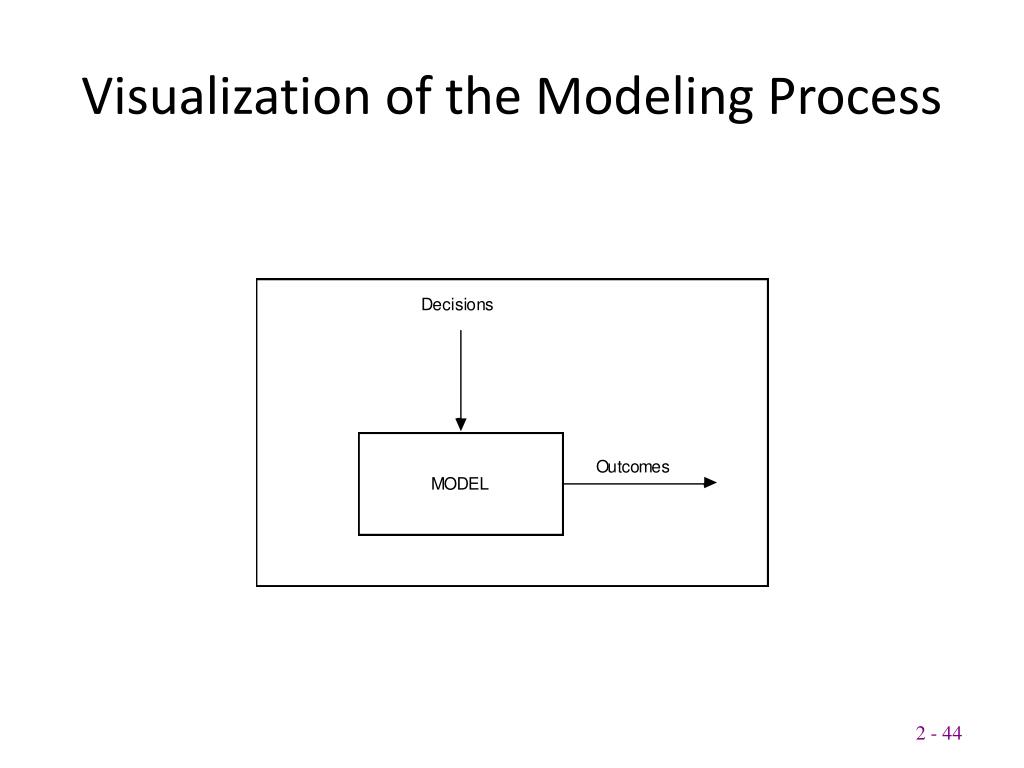 Visualization of the Modeling Process

Decisions

MODEL

Outcomes

2 - 44